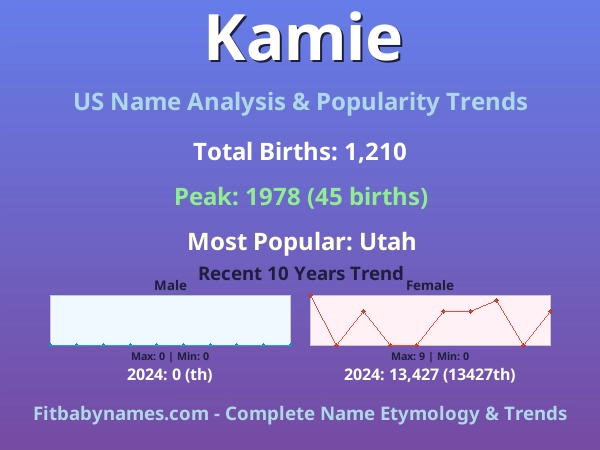 Kamie

US Name Analysis & Popularity Trends

Total Births: 1,210

Peak: 1978 (45 births)

Most Popular: Utah

Recent 10 Years Trend

Male

Max: 0 | Min: 0

2024: 0 (th)

Female

Max: 9 | Min: 0

2024: 13,427 (13427th)

Fitbabynames.com - Complete Name Etymology & Trends